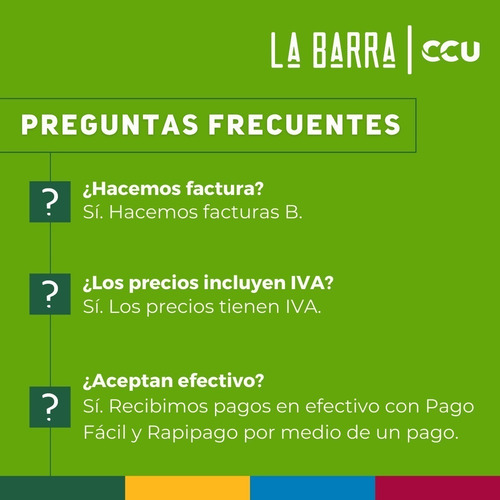 LA BARRA | CCU

PREGUNTAS FRECUENTES

?
¿Hacemos factura?
Sí. Hacemos facturas B.

?
¿Los precios incluyen IVA?
Sí. Los precios tienen IVA.

?
¿Aceptan efectivo?
Sí. Recibimos pagos en efectivo con Pago Fácil y Rapipago por medio de un pago.